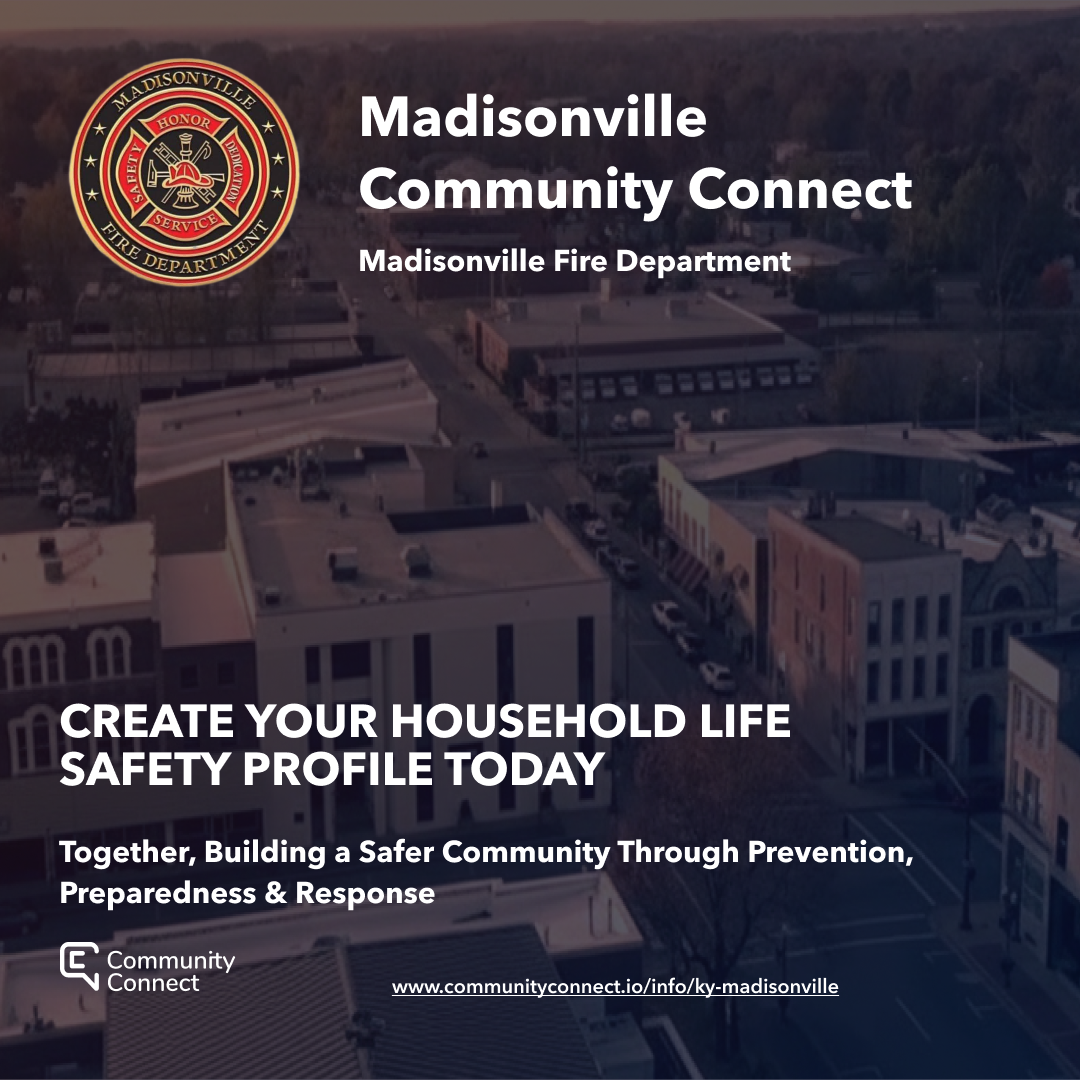 MADISONVILLE
HONOR
SAFETY
DEDICATION
SERVICE
FIRE DEPARTMENT

Madisonville Community Connect

Madisonville Fire Department

CREATE YOUR HOUSEHOLD LIFE SAFETY PROFILE TODAY

Together, Building a Safer Community Through Prevention, Preparedness & Response

Community Connect

www.communityconnect.io/info/ky-madisonville